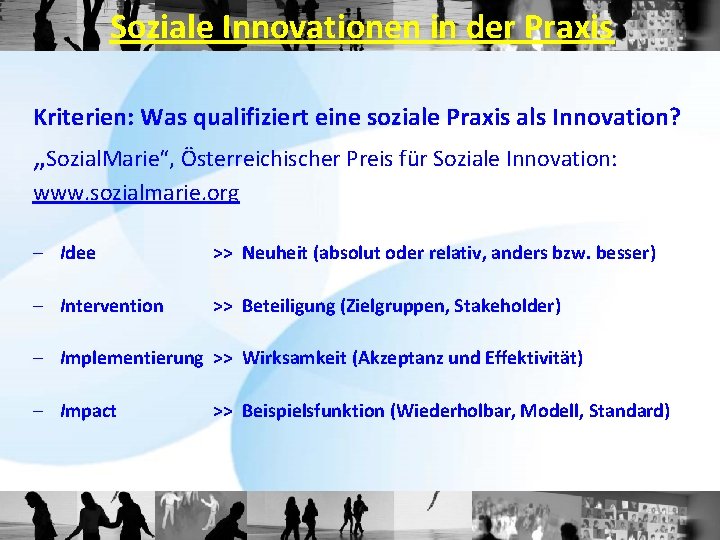 Soziale Innovationen in der Praxis

Kriterien: Was qualifiziert eine soziale Praxis als Innovation?

„SozialMarie“, Österreichischer Preis für Soziale Innovation: www.sozialmarie.org

– Idee >> Neuheit (absolut oder relativ, anders bzw. besser)

– Intervention >> Beteiligung (Zielgruppen, Stakeholder)

– Implementierung >> Wirksamkeit (Akzeptanz und Effektivität)

– Impact >> Beispielsfunktion (Wiederholbar, Modell, Standard)